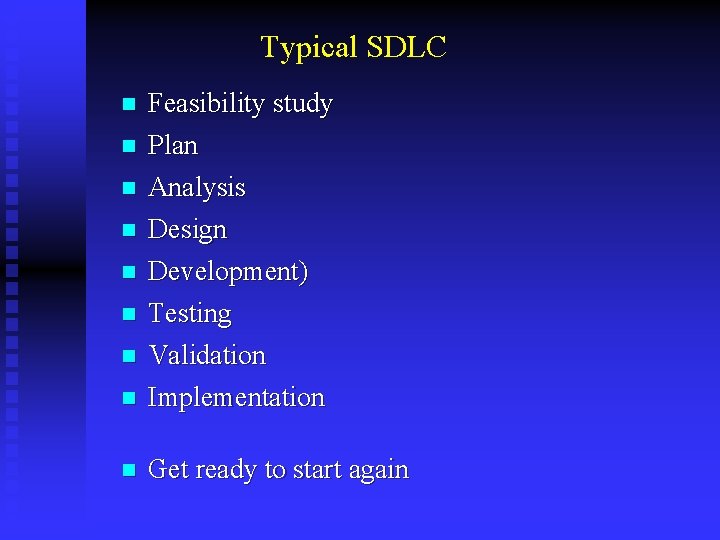 Typical SDLC

- Feasibility study
- Plan
- Analysis
- Design
- Development)
- Testing
- Validation
- Implementation

- Get ready to start again